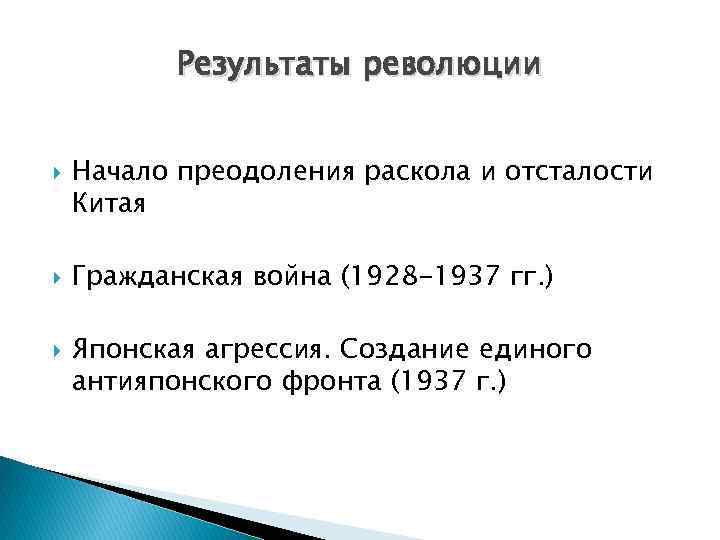 Результаты революции

Начало преодоления раскола и отсталости Китая

Гражданская война (1928–1937 гг.)

Японская агрессия. Создание единого антияпонского фронта (1937 г.)